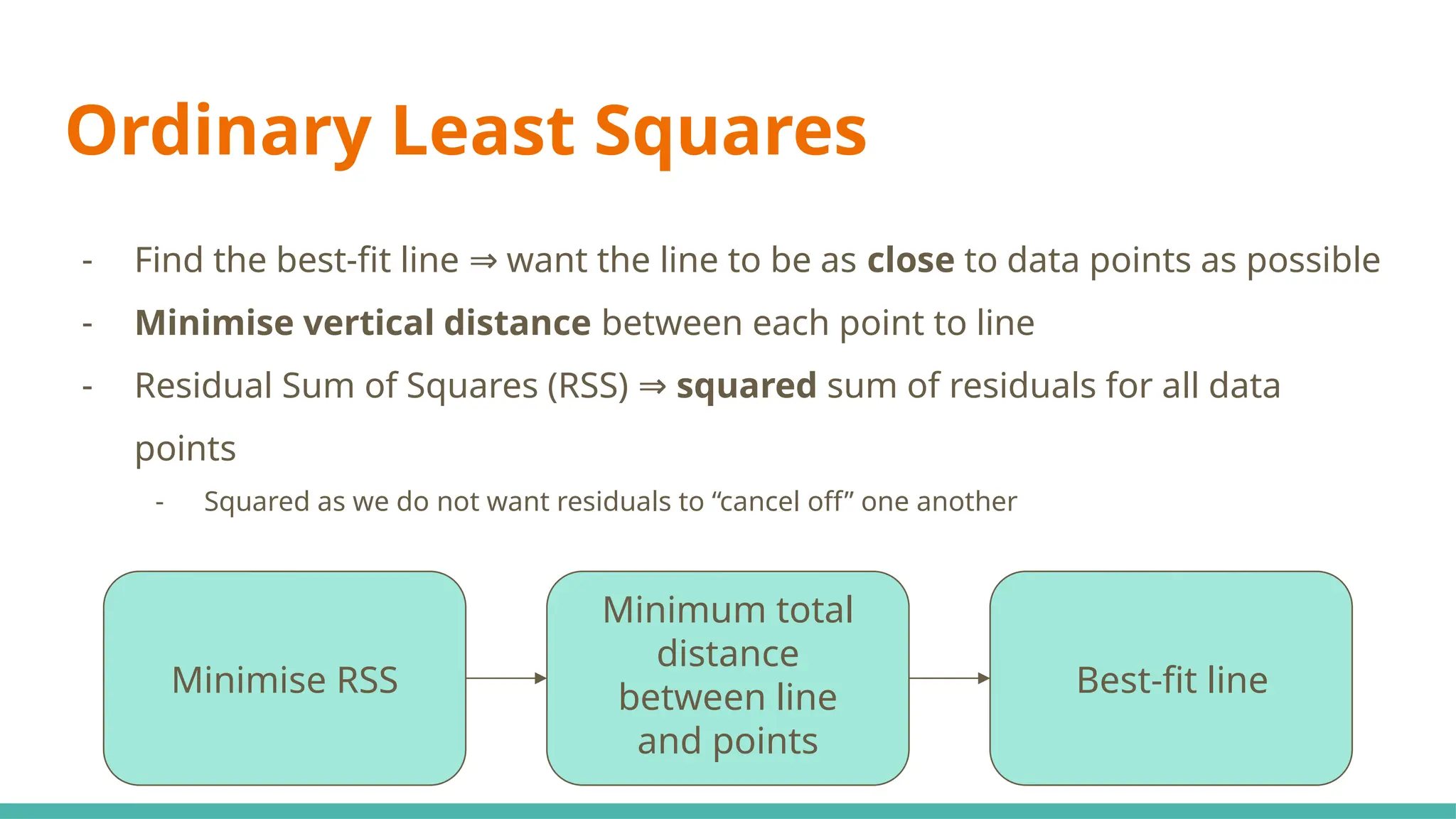 Ordinary Least Squares

- Find the best-fit line ⇒ want the line to be as close to data points as possible
- Minimise vertical distance between each point to line
- Residual Sum of Squares (RSS) ⇒ squared sum of residuals for all data points
  - Squared as we do not want residuals to “cancel off” one another

Minimise RSS

Minimum total distance between line and points

Best-fit line